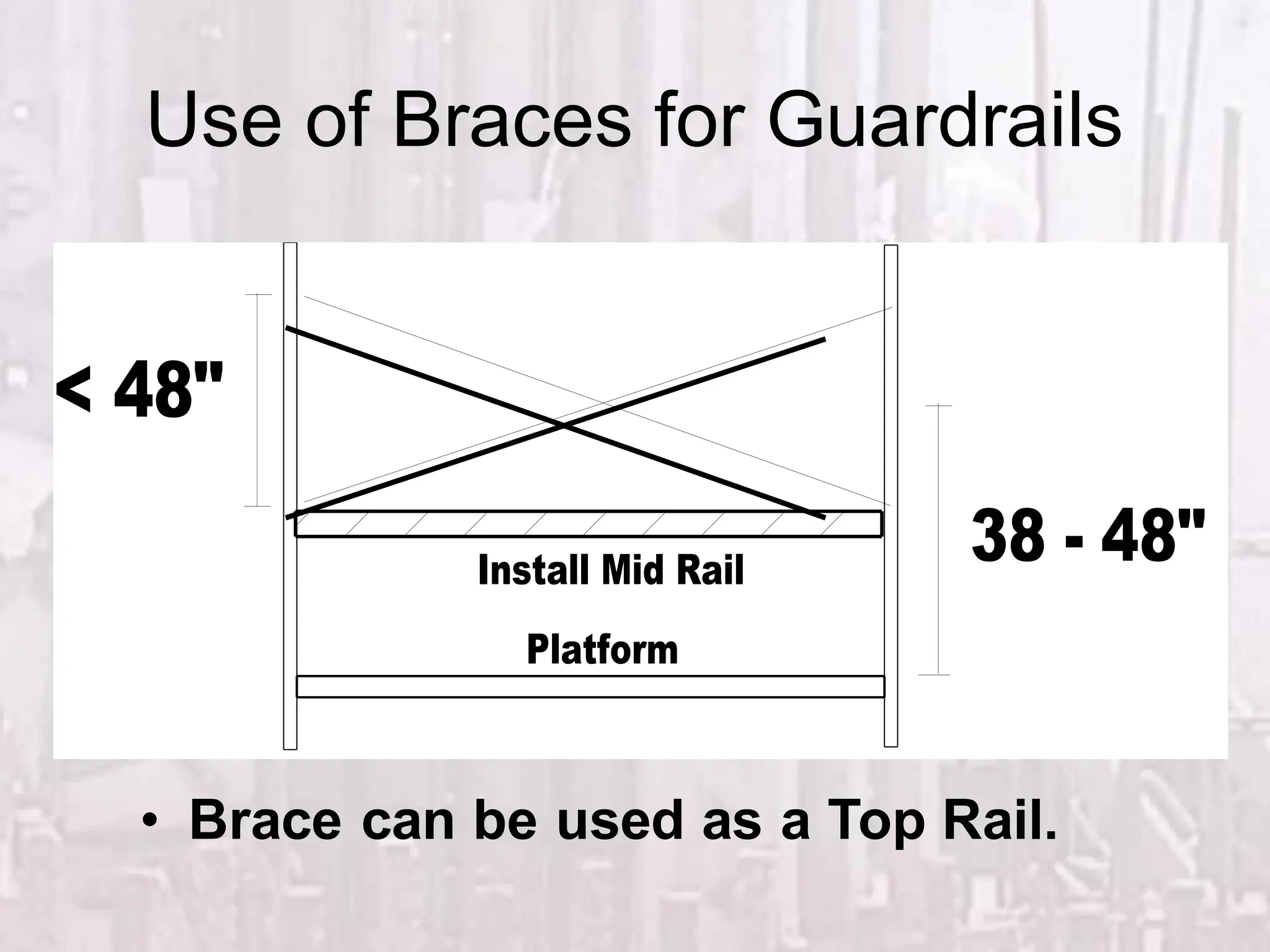 Use of Braces for Guardrails

< 48"

38 - 48"

Install Mid Rail

Platform

• Brace can be used as a Top Rail.